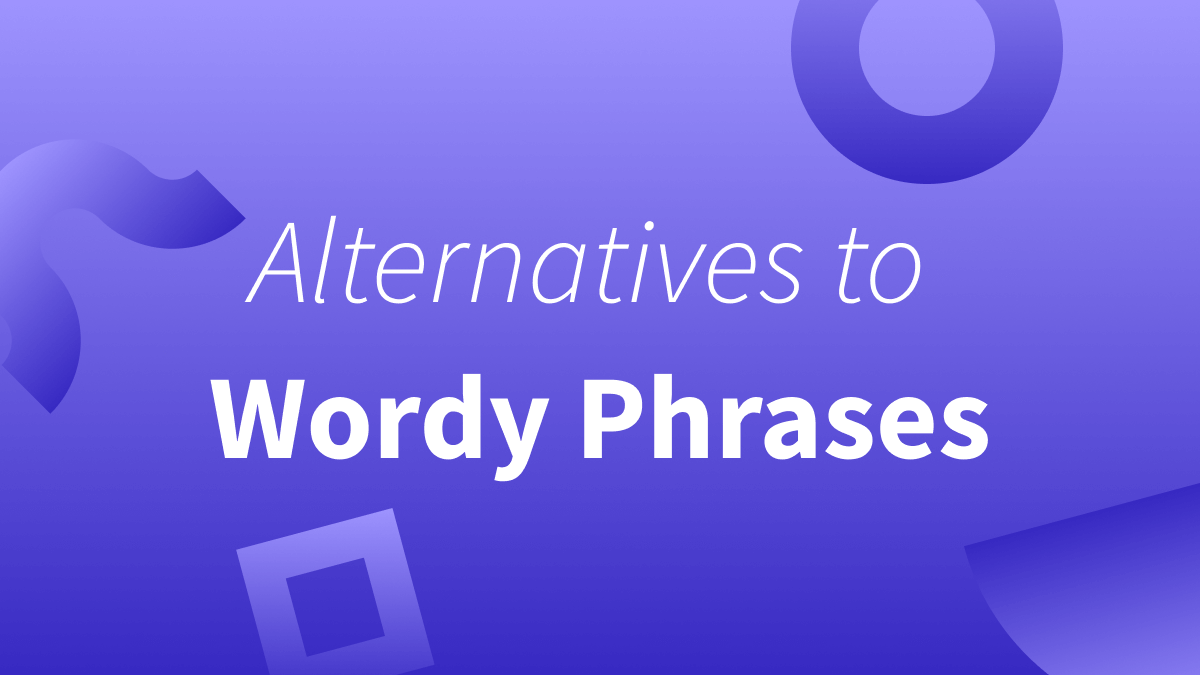 Alternatives to
Wordy Phrases